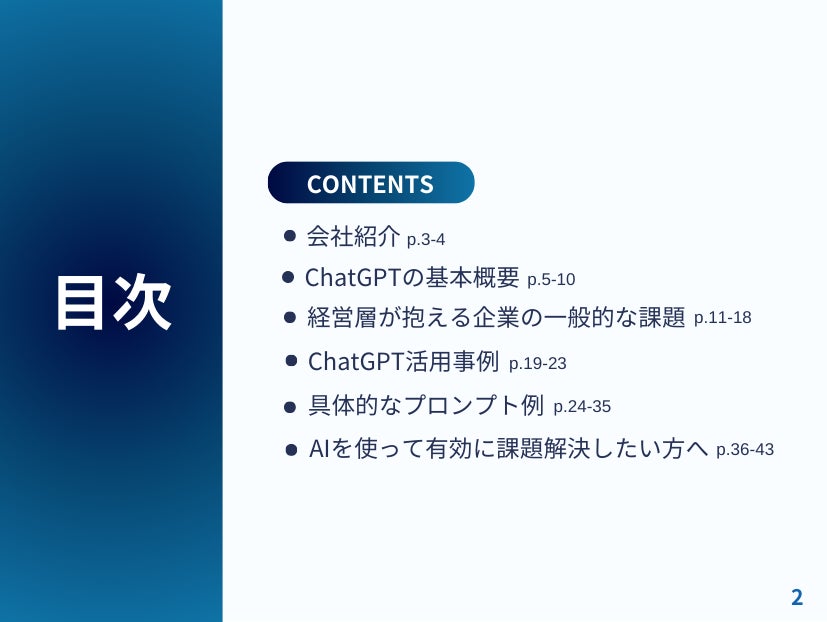 目次

CONTENTS

- 会社紹介 p.3-4
- ChatGPTの基本概要 p.5-10
- 経営層が抱える企業の一般的な課題 p.11-18
- ChatGPT活用事例 p.19-23
- 具体的なプロンプト例 p.24-35
- AIを使って有効に課題解決したい方へ p.36-43

2